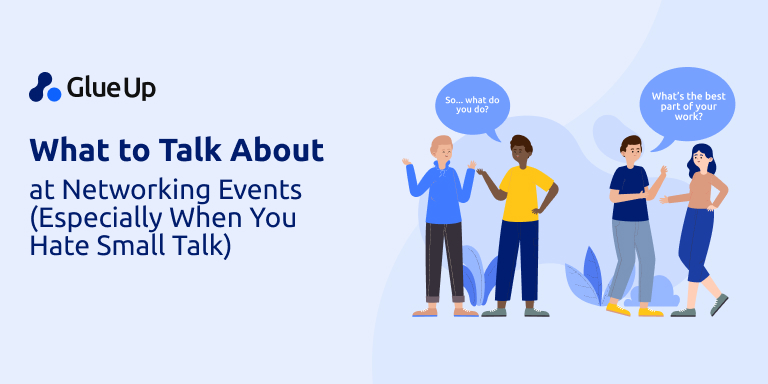 Glue Up

What to Talk About

at Networking Events (Especially When You Hate Small Talk)

So... what do you do?

What's the best part of your work?